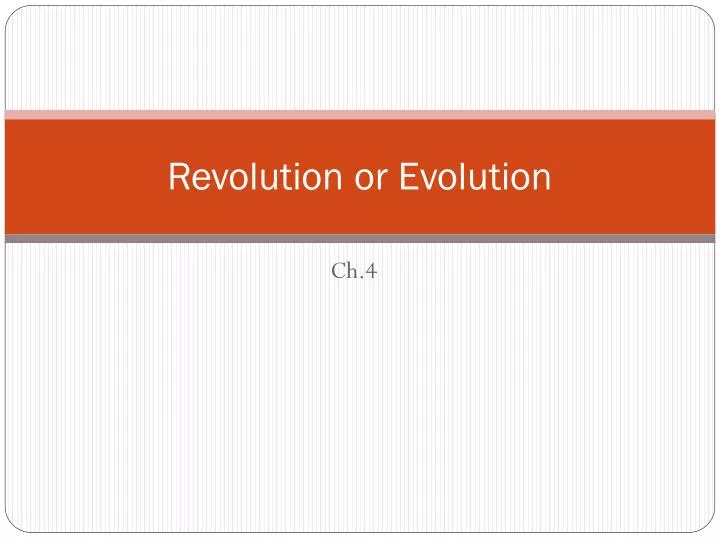 Revolution or Evolution

Ch.4